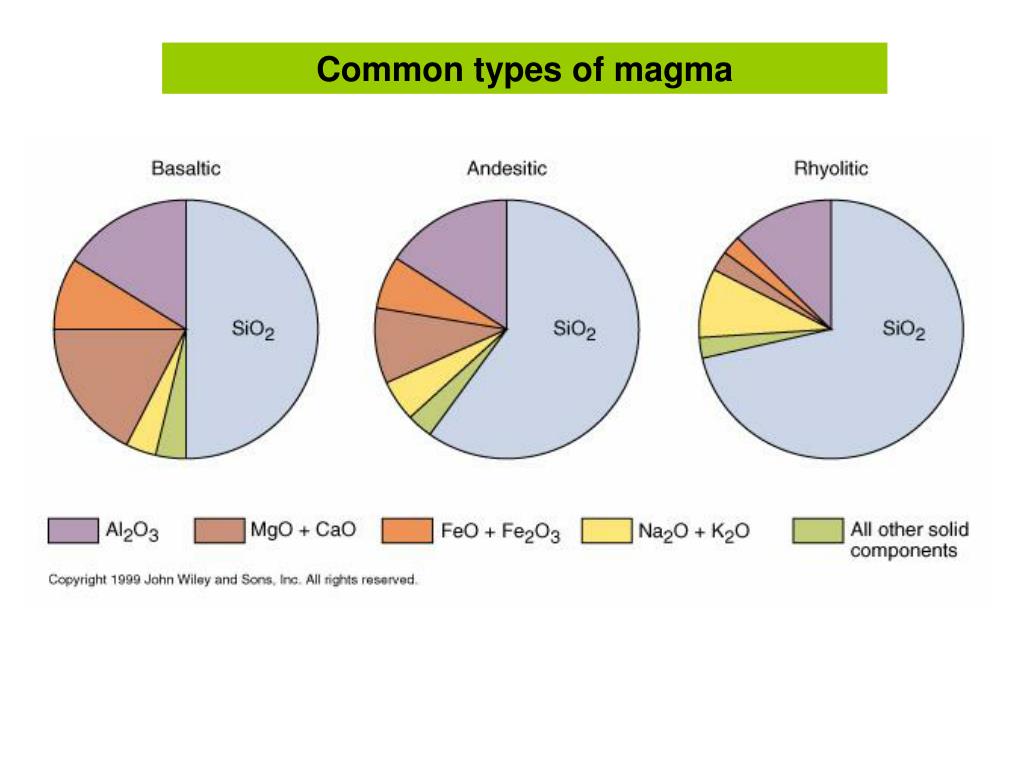 Common types of magma

Basaltic

$SiO_2$

Andesitic

$SiO_2$

Rhyolitic

$SiO_2$

$Al_2O_3$

$MgO + CaO$

$FeO + Fe_2O_3$

$Na_2O + K_2O$

All other solid components

Copyright 1999 John Wiley and Sons, Inc. All rights reserved.